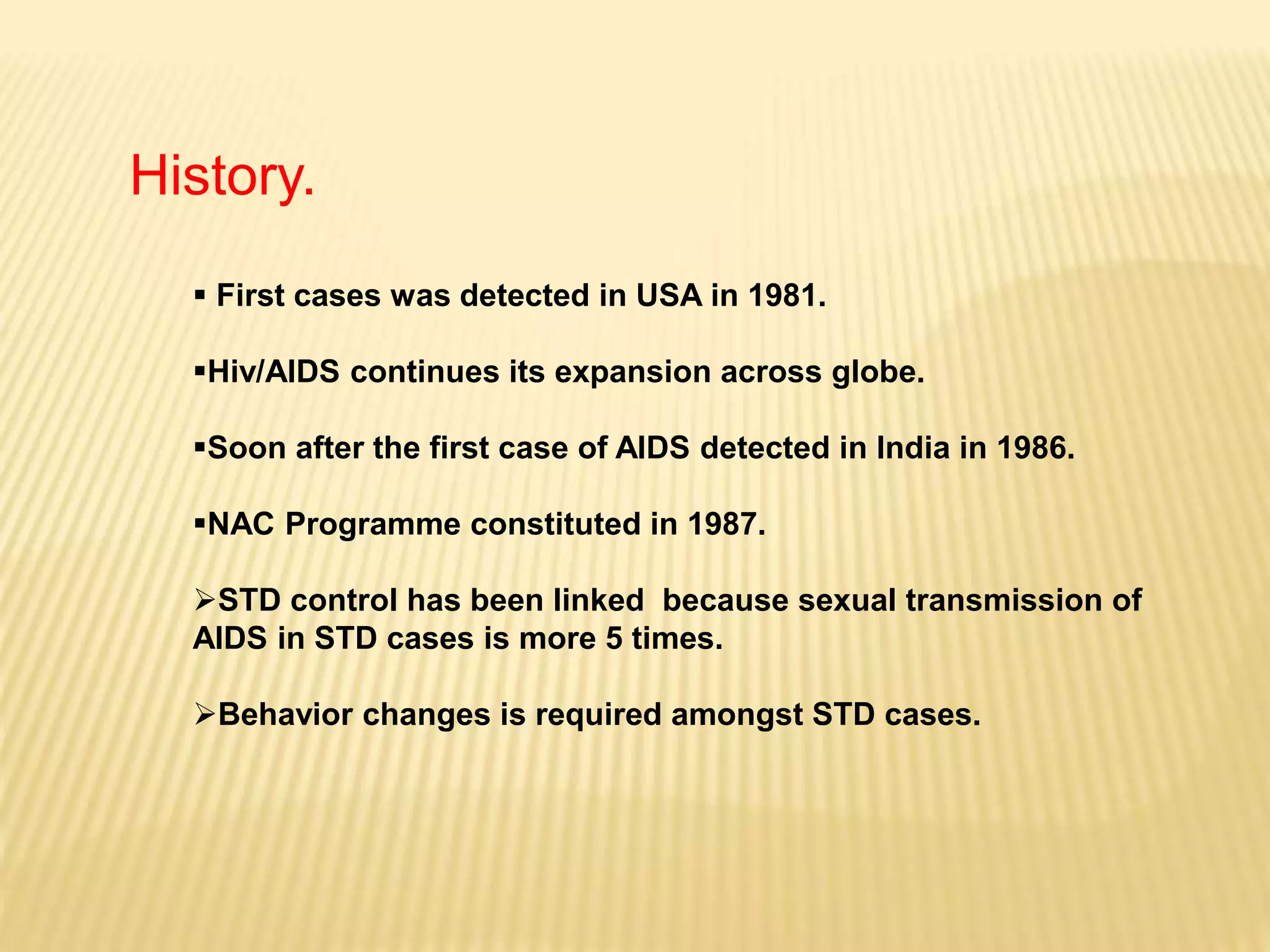 History.

▪ First cases was detected in USA in 1981.

▪Hiv/AIDS continues its expansion across globe.

▪Soon after the first case of AIDS detected in India in 1986.

▪NAC Programme constituted in 1987.

➢STD control has been linked  because sexual transmission of AIDS in STD cases is more 5 times.

➢Behavior changes is required amongst STD cases.